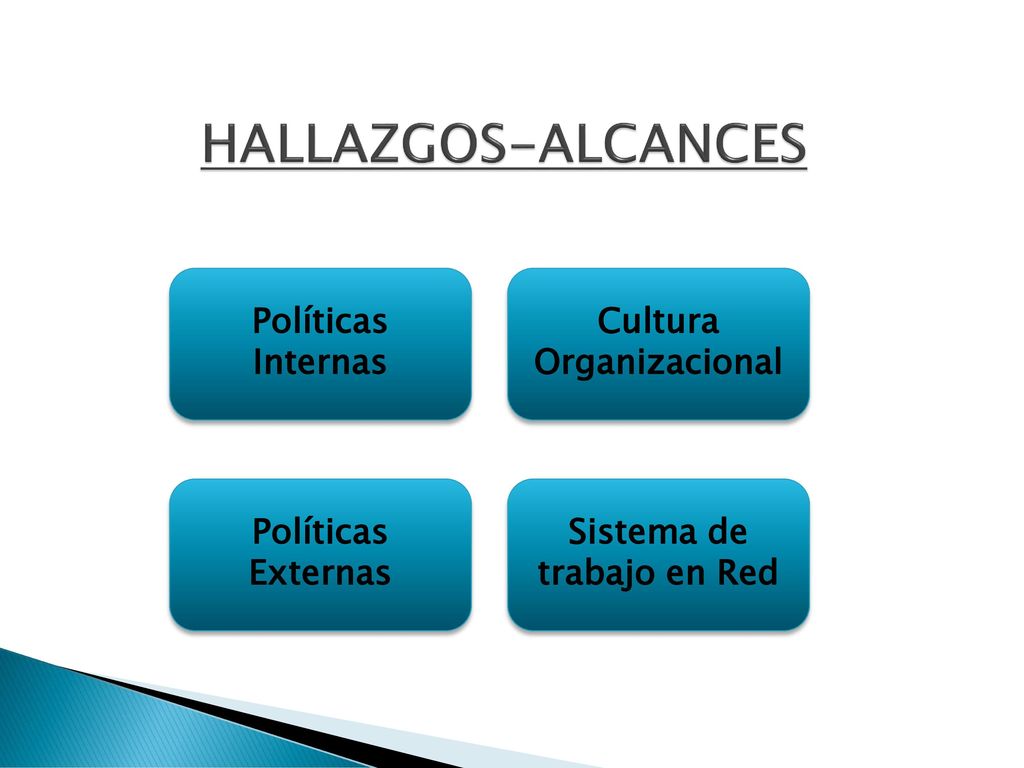 HALLAZGOS-ALCANCES

Políticas Internas

Cultura Organizacional

Políticas Externas

Sistema de trabajo en Red